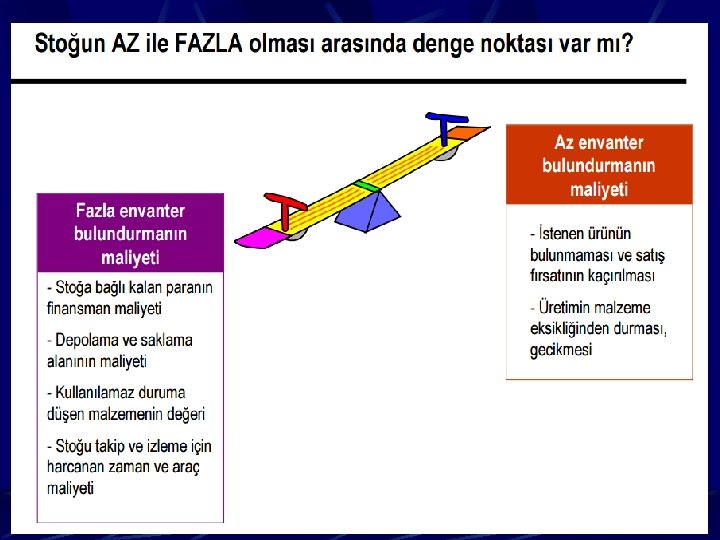 Stoğun AZ ile FAZLA olması arasında denge noktası var mı?

Fazla envanter bulundurmanın maliyeti

- Stoğa bağlı kalan paranın finansman maliyeti

- Depolama ve saklama alanının maliyeti

- Kullanılamaz duruma düşen malzemenin değeri

- Stoğu takip ve izleme için harcanan zaman ve araç maliyeti

Az envanter bulundurmanın maliyeti

- İstenen ürünün bulunmaması ve satış fırsatının kaçırılması

- Üretimin malzeme eksikliğinden durması, gecikmesi